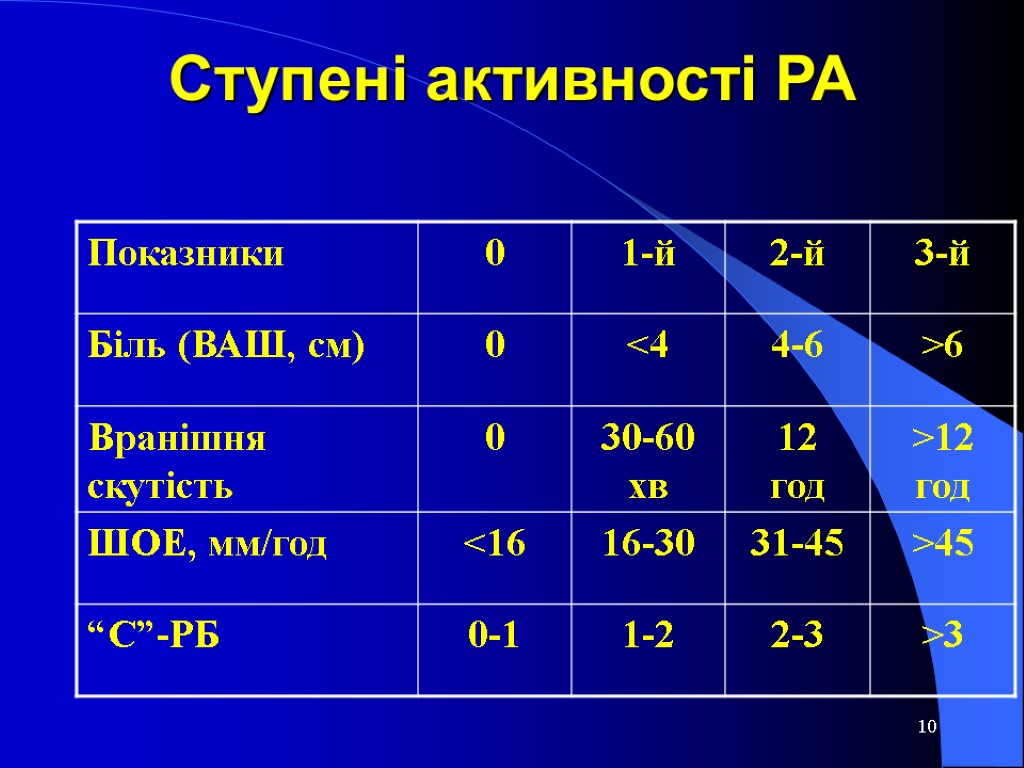 Ступені активності РА

| Показники | 0 | 1-й | 2-й | 3-й |
|---|---|---|---|---|
| Біль (ВАШ, см) | 0 | <4 | 4-6 | >6 |
| Вранішня скутість | 0 | 30-60 хв | 12 год | >12 год |
| ШОЕ, мм/год | <16 | 16-30 | 31-45 | >45 |
| “С”-РБ | 0-1 | 1-2 | 2-3 | >3 |

10